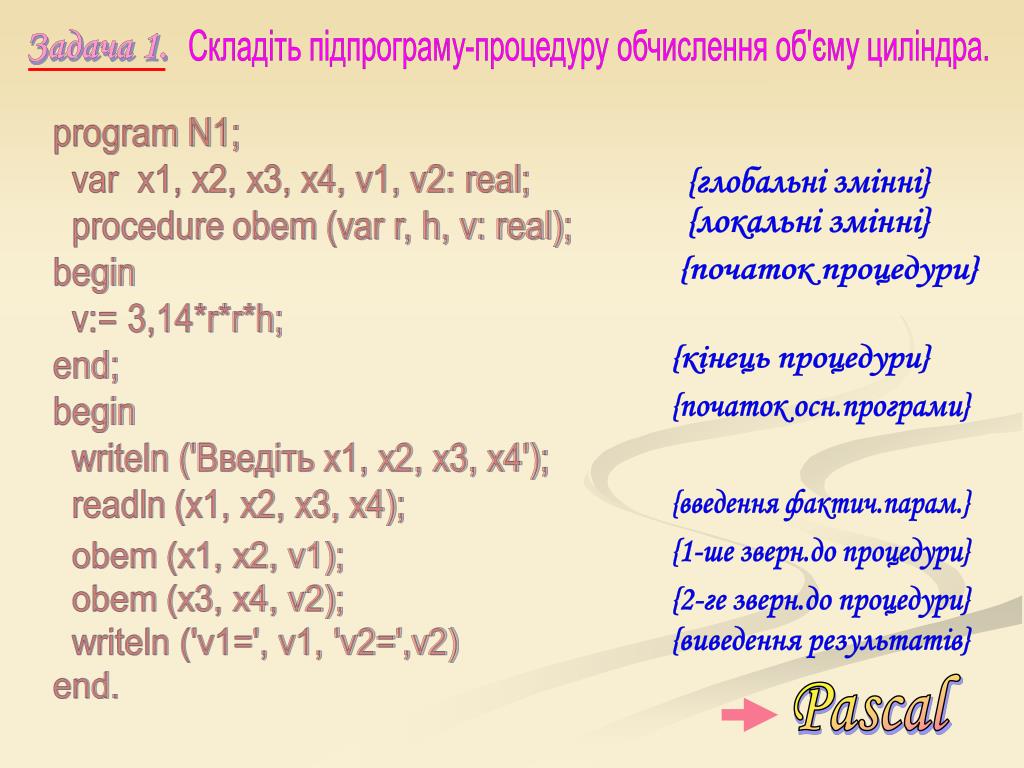 Задача 1. Складіть підпрограму-процедуру обчислення об'єму циліндра.

program N1;
var x1, x2, x3, x4, v1, v2: real;
procedure obem (var r, h, v: real);
begin
v:= 3,14*r*r*h;
end;
begin
writeln ('Введіть x1, x2, x3, x4');
readln (x1, x2, x3, x4);
obem (x1, x2, v1);
obem (x3, x4, v2);
writeln ('v1=', v1, 'v2=',v2)
end.

{глобальні змінні}
{локальні змінні}
{початок процедури}
{кінець процедури}
{початок осн.програми}
{введення фактич.парам.}
{1-ше зверн.до процедури}
{2-ге зверн.до процедури}
{виведення результатів}

Pascal